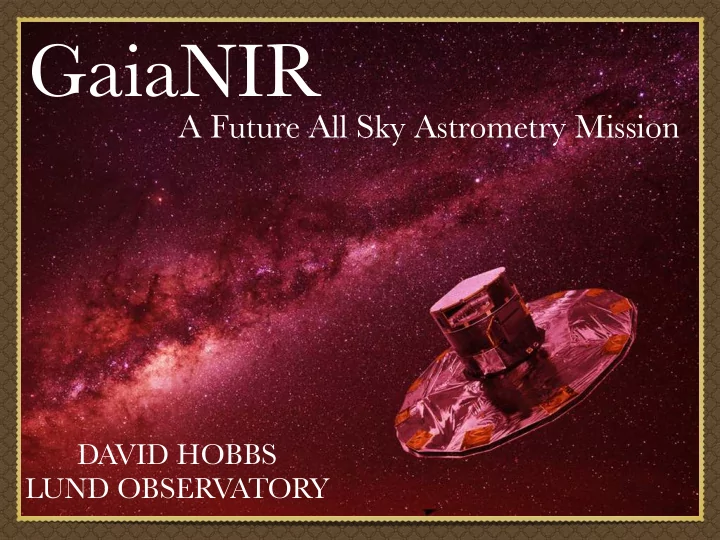 GaiaNIR
A Future All Sky Astrometry Mission

DAVID HOBBS
LUND OBSERVATORY